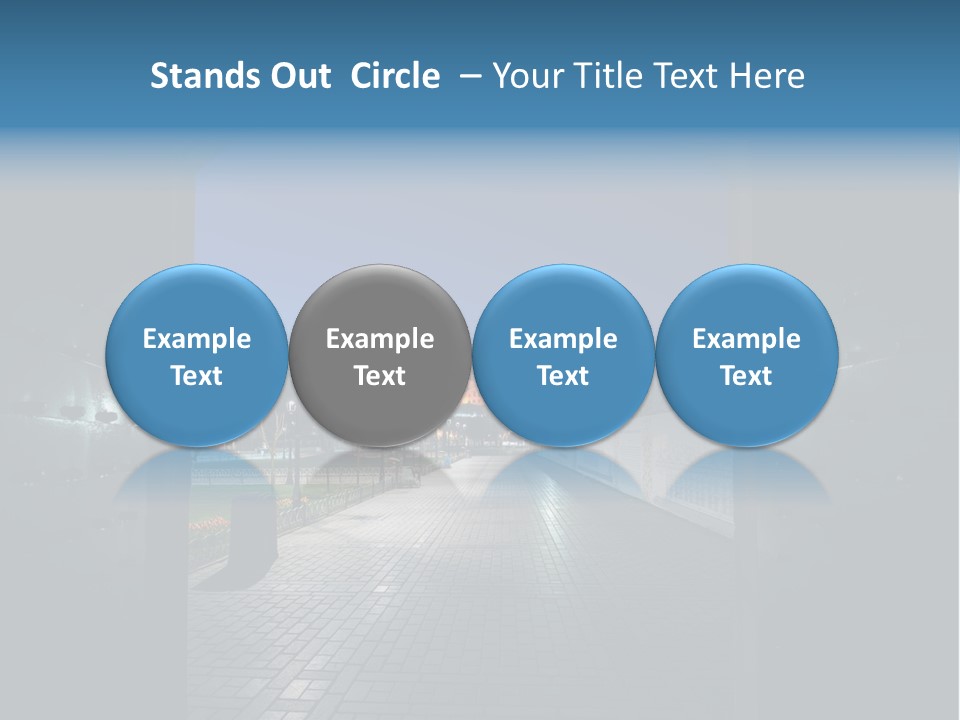 Stands Out Circle – Your Title Text Here

Example Text

Example Text

Example Text

Example Text